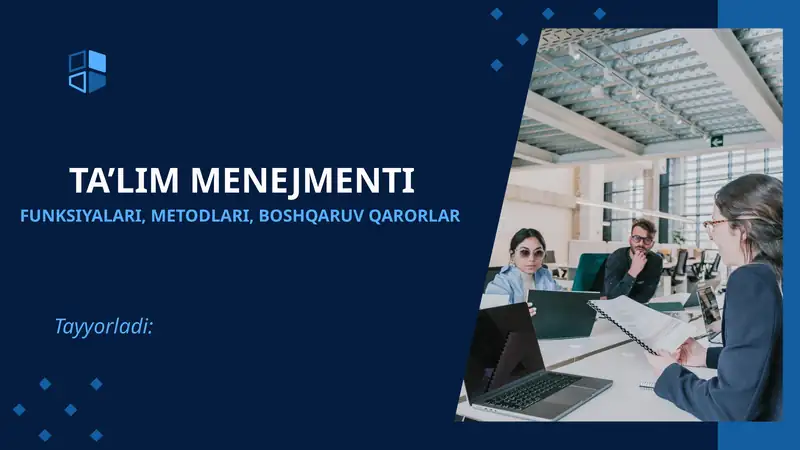 TA’LIM MENEJMENTI

FUNKSIYALARI, METODLARI, BOSHQARUV QARORLAR

Tayyorladi: